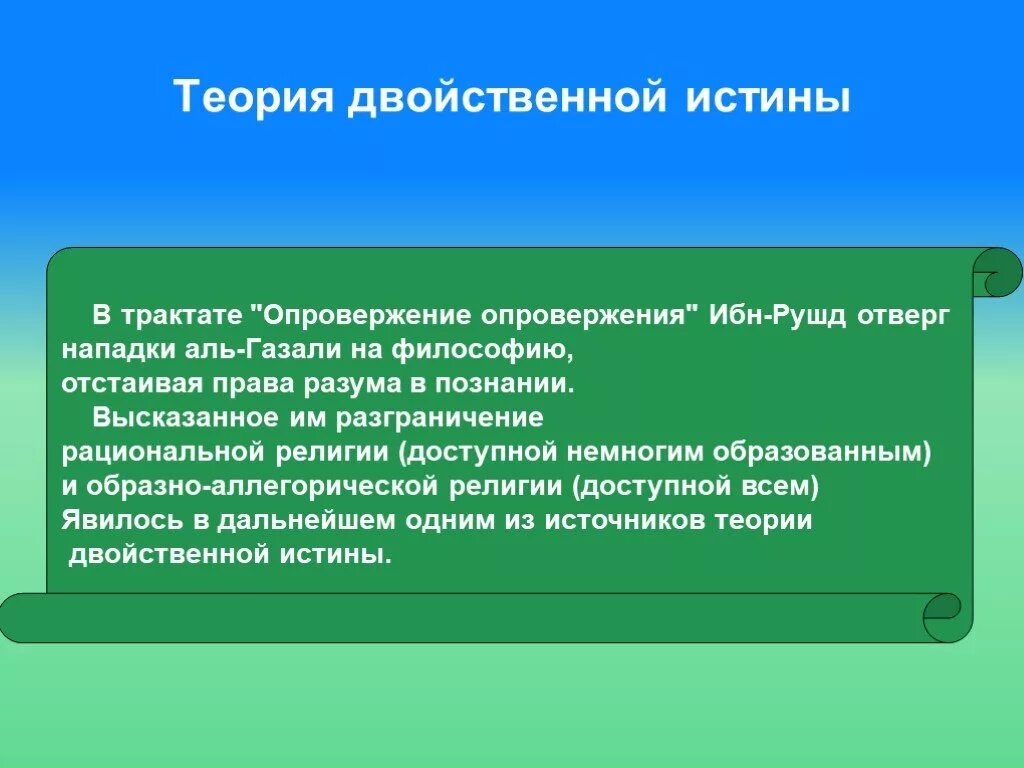 Теория двойственной истины

В трактате "Опровержение опровержения" Ибн-Рушд отверг нападки аль-Газали на философию, отстаивая права разума в познании.

Высказанное им разграничение рациональной религии (доступной немногим образованным) и образно-аллегорической религии (доступной всем) Явилось в дальнейшем одним из источников теории двойственной истины.